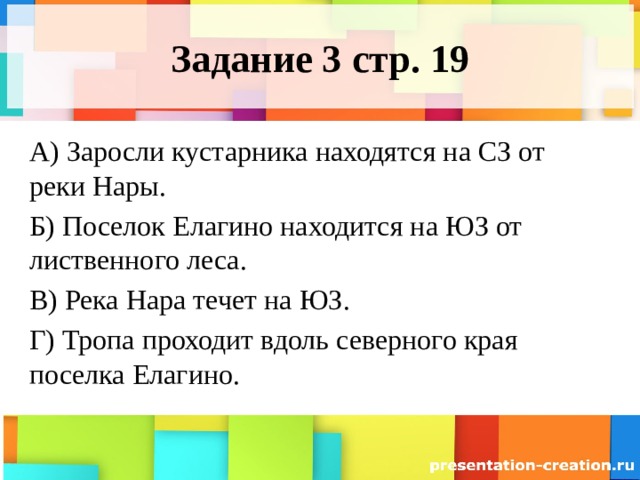 Задание 3 стр. 19

А) Заросли кустарника находятся на СЗ от реки Нары.

Б) Поселок Елагино находится на ЮЗ от лиственного леса.

В) Река Нара течет на ЮЗ.

Г) Тропа проходит вдоль северного края поселка Елагино.

presentation-creation.ru